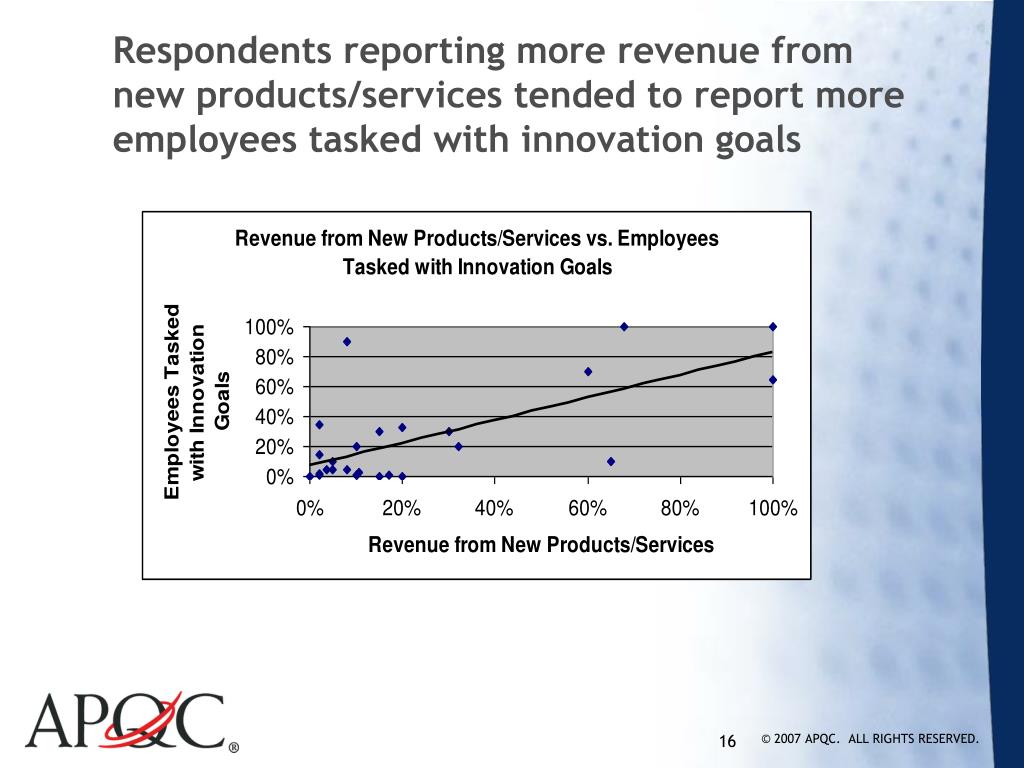 Respondents reporting more revenue from new products/services tended to report more employees tasked with innovation goals

Revenue from New Products/Services vs. Employees Tasked with Innovation Goals

Employees Tasked with Innovation Goals

100%
80%
60%
40%
20%
0%

0%
20%
40%
60%
80%
100%

Revenue from New Products/Services

APQC®

16

© 2007 APQC. ALL RIGHTS RESERVED.